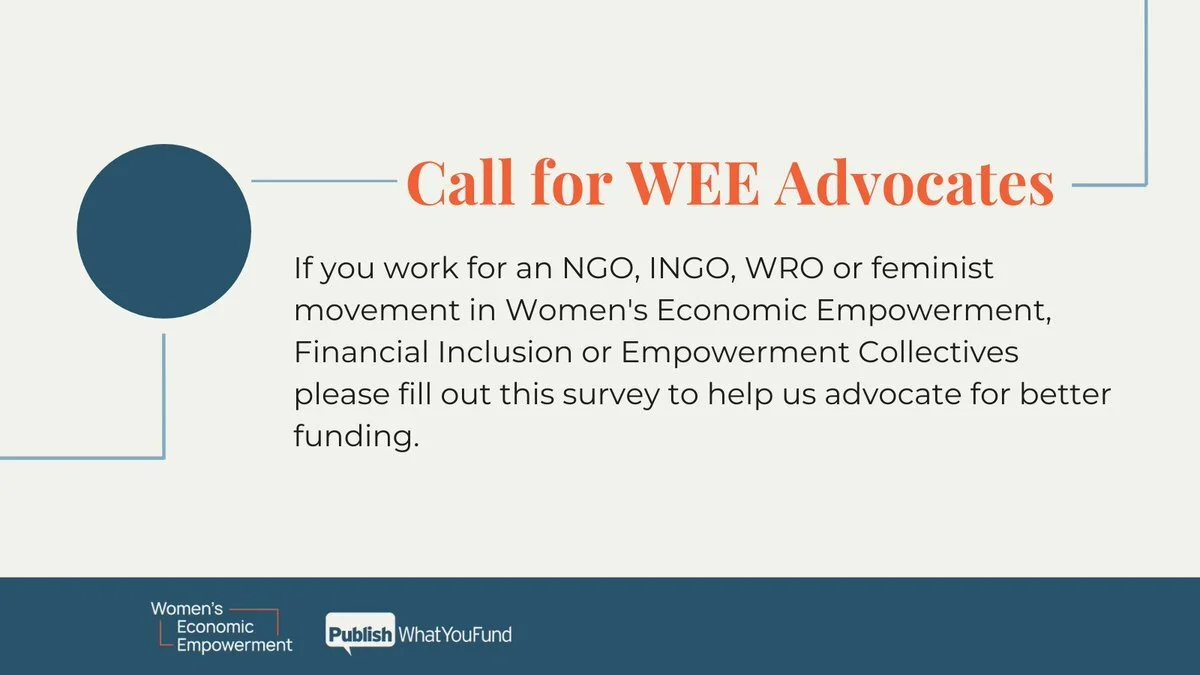 Call for WEE Advocates

If you work for an NGO, INGO, WRO or feminist movement in Women's Economic Empowerment, Financial Inclusion or Empowerment Collectives please fill out this survey to help us advocate for better funding.

Women's Economic Empowerment

Publish WhatYouFund